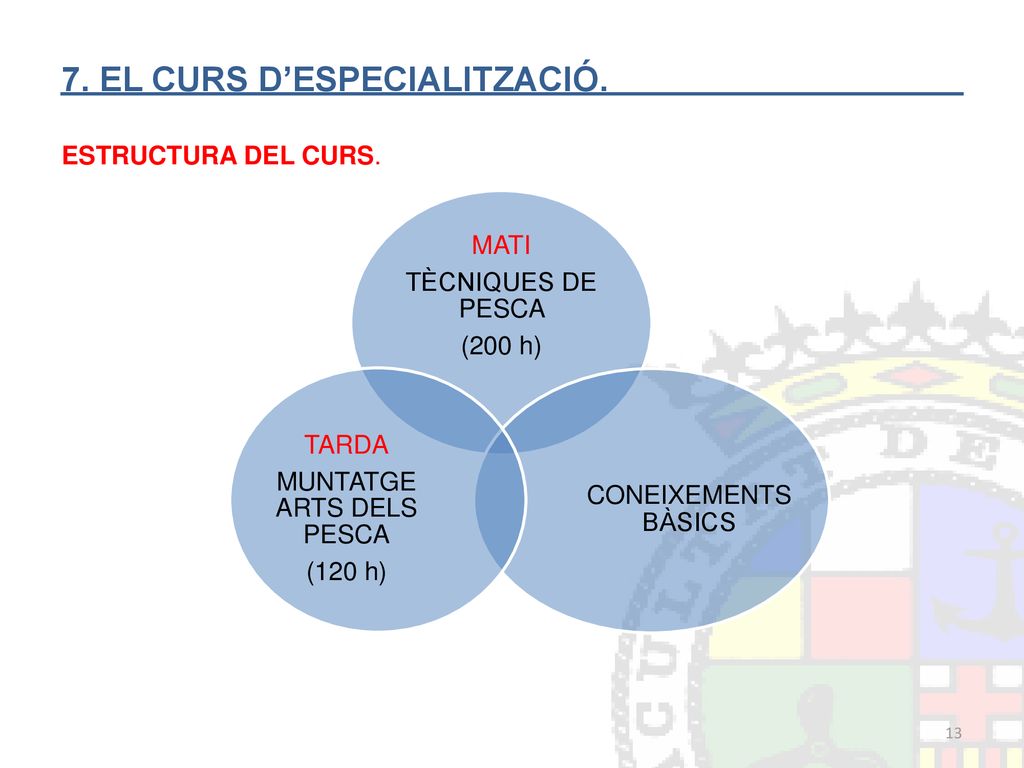 7. EL CURS D’ESPECIALITZACIÓ.

ESTRUCTURA DEL CURS.

MATI
TÈCNIQUES DE PESCA
(200 h)

TARDA
MUNTATGE ARTS DELS PESCA
(120 h)

CONEIXEMENTS BÀSICS

13